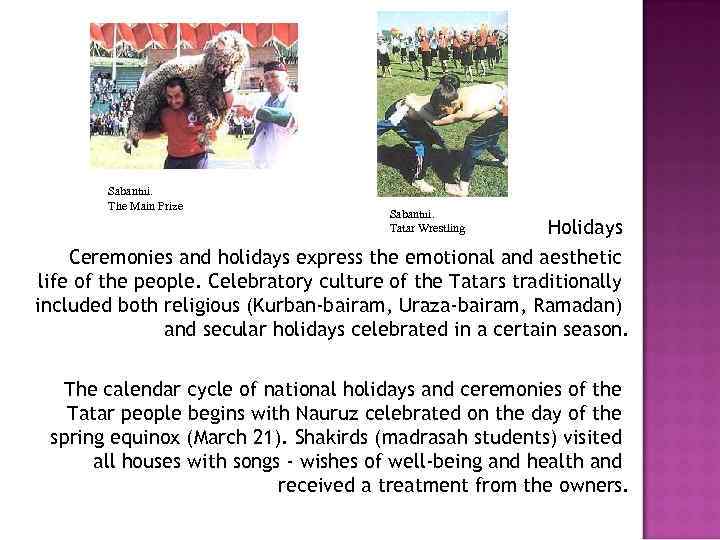 Sabantui.
The Main Prize

Sabantui.
Tatar Wrestling

Holidays

Ceremonies and holidays express the emotional and aesthetic life of the people. Celebratory culture of the Tatars traditionally included both religious (Kurban-bairam, Uraza-bairam, Ramadan) and secular holidays celebrated in a certain season.

The calendar cycle of national holidays and ceremonies of the Tatar people begins with Nauruz celebrated on the day of the spring equinox (March 21). Shakirds (madrasah students) visited all houses with songs - wishes of well-being and health and received a treatment from the owners.